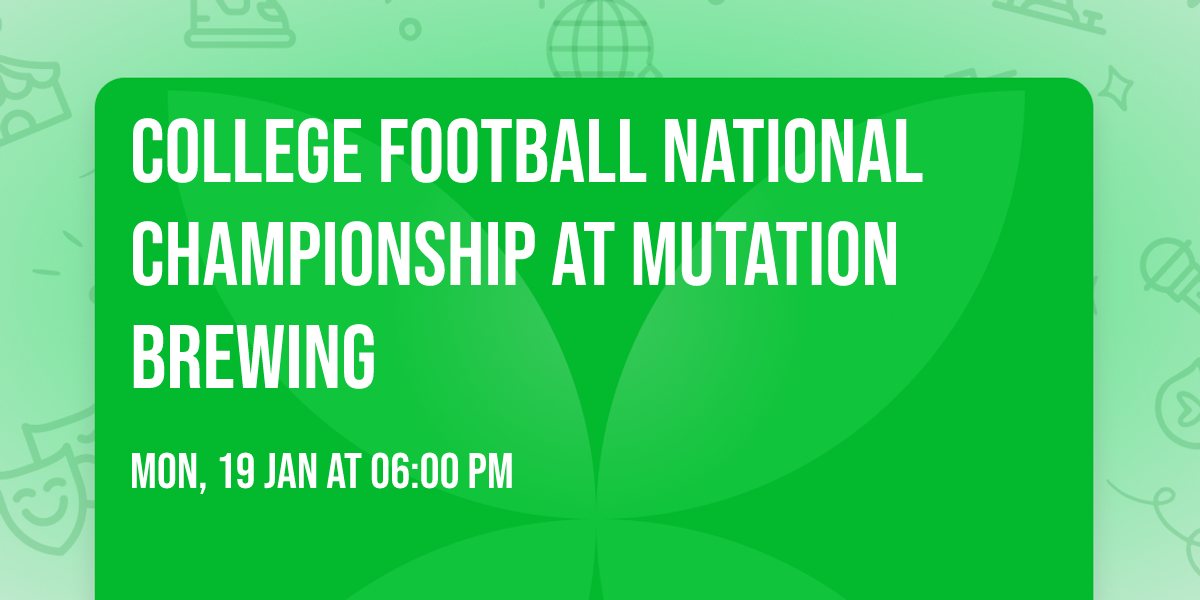 COLLEGE FOOTBALL NATIONAL CHAMPIONSHIP AT MUTATION BREWING

MON, 19 JAN AT 06:00 PM